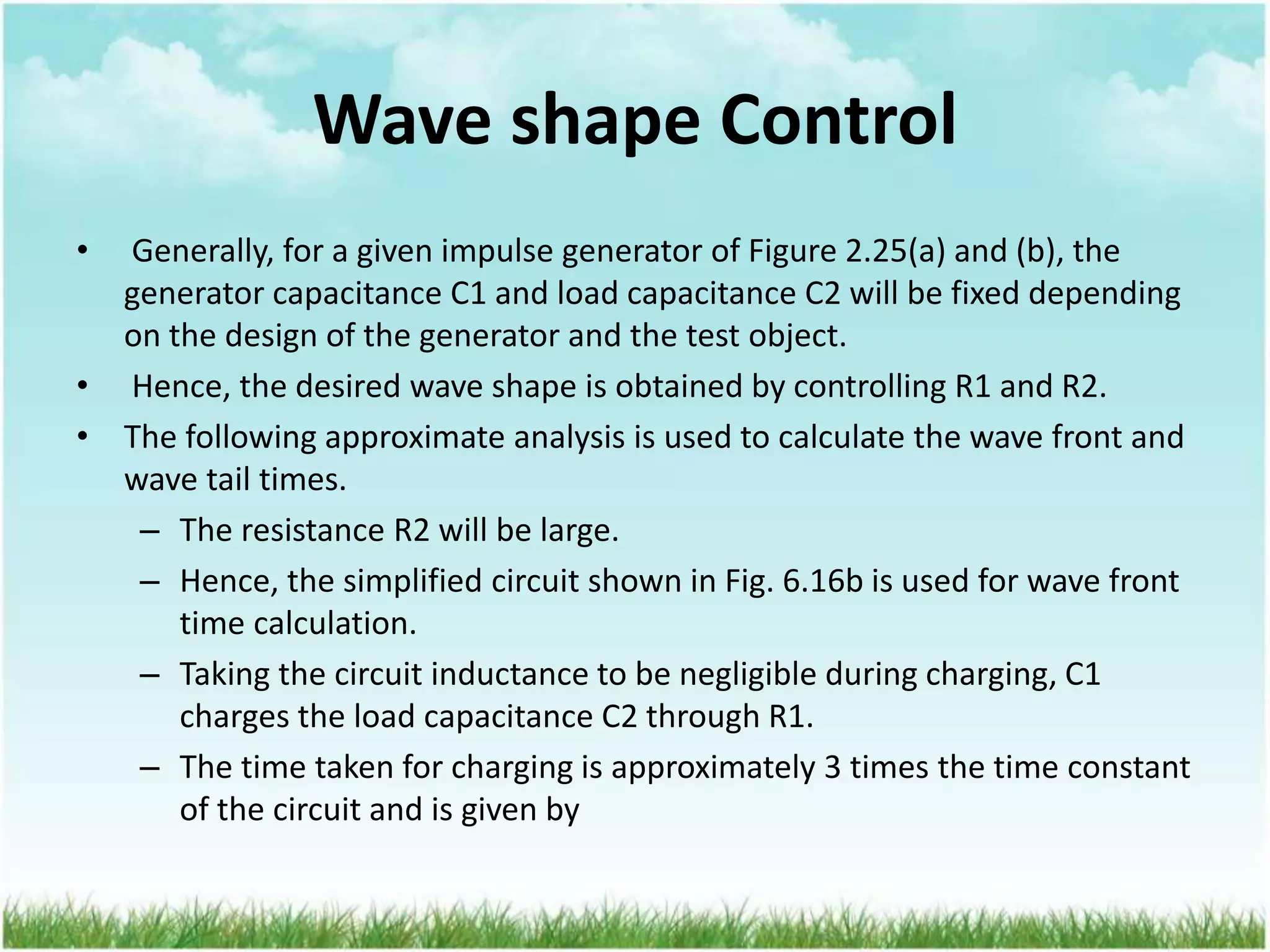 Wave shape Control

• Generally, for a given impulse generator of Figure 2.25(a) and (b), the generator capacitance C1 and load capacitance C2 will be fixed depending on the design of the generator and the test object.
• Hence, the desired wave shape is obtained by controlling R1 and R2.
• The following approximate analysis is used to calculate the wave front and wave tail times.
– The resistance R2 will be large.
– Hence, the simplified circuit shown in Fig. 6.16b is used for wave front time calculation.
– Taking the circuit inductance to be negligible during charging, C1 charges the load capacitance C2 through R1.
– The time taken for charging is approximately 3 times the time constant of the circuit and is given by